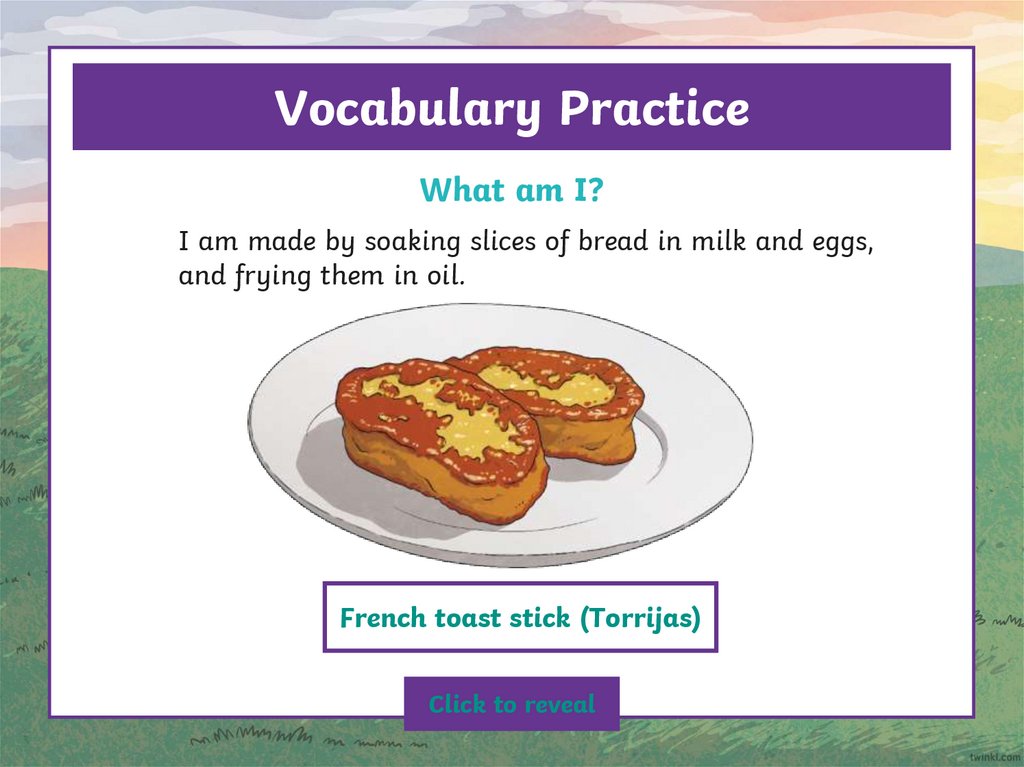 Vocabulary Practice

What am I?

I am made by soaking slices of bread in milk and eggs, and frying them in oil.

French toast stick (Torrijas)

Click to reveal

twinkl.com